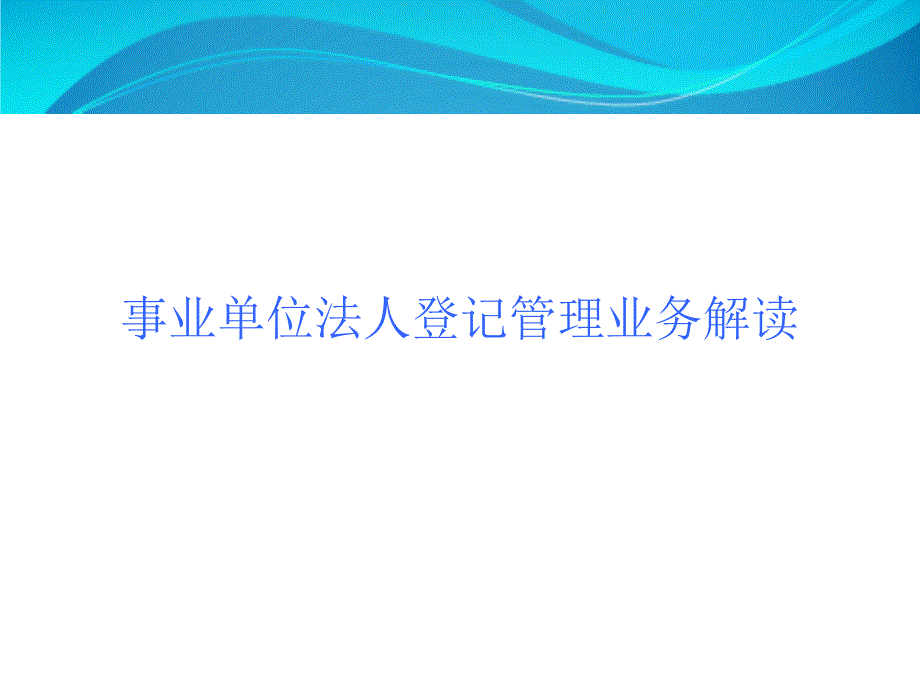 事业单位法人登记管理业务解读